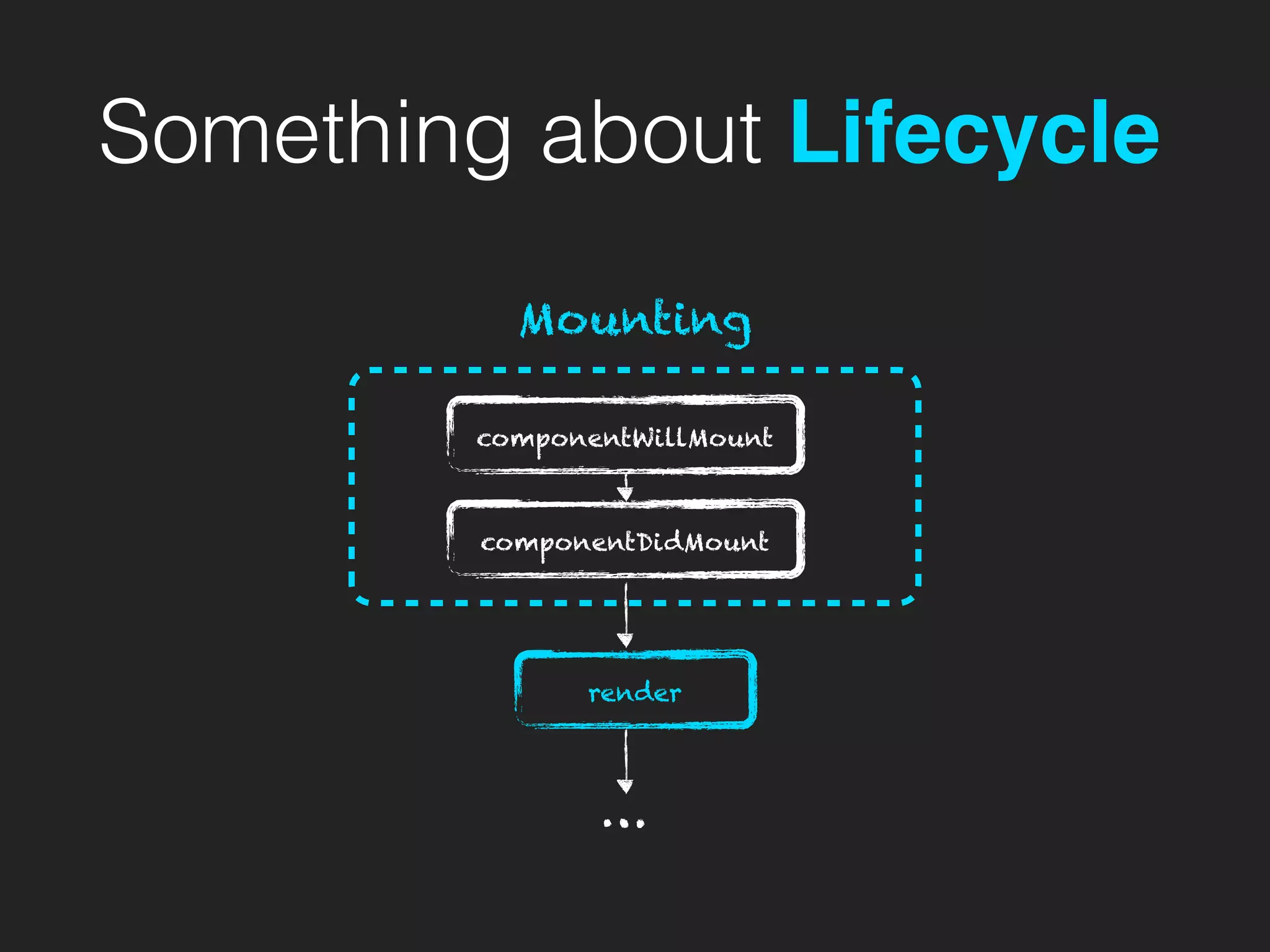 Something about Lifecycle

Mounting

componentWillMount

componentDidMount

render

...